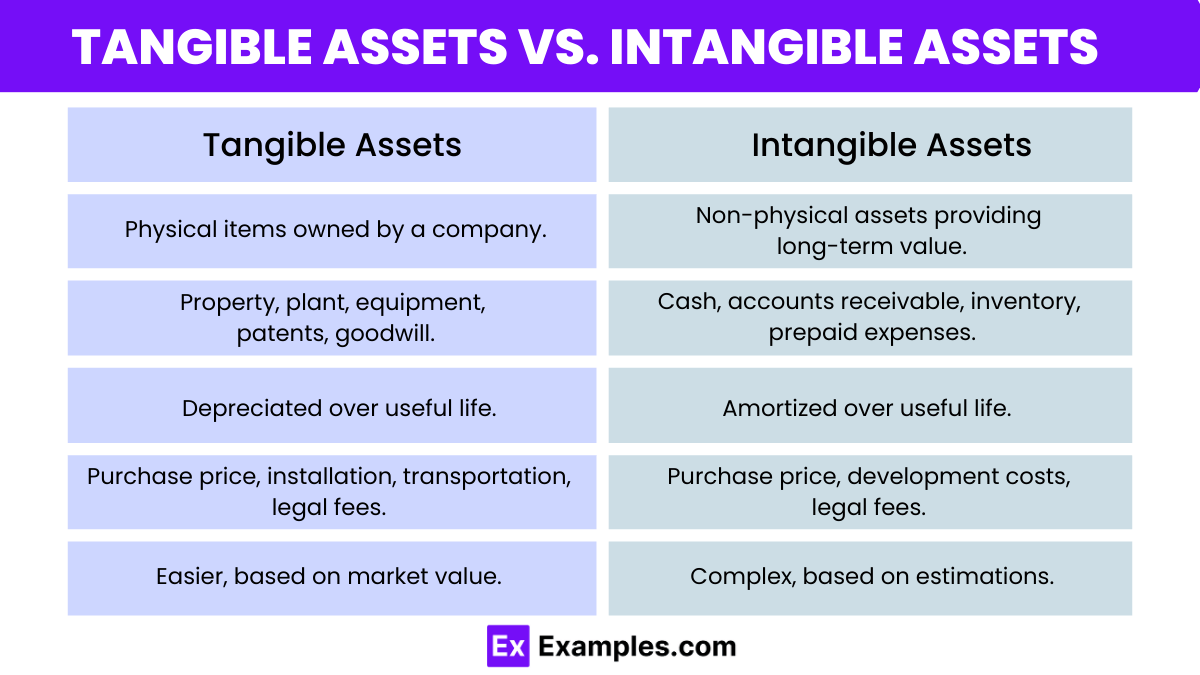 TANGIBLE ASSETS VS. INTANGIBLE ASSETS

| Tangible Assets | Intangible Assets |
|---|---|
| Physical items owned by a company. | Non-physical assets providing long-term value. |
| Property, plant, equipment, patents, goodwill. | Cash, accounts receivable, inventory, prepaid expenses. |
| Depreciated over useful life. | Amortized over useful life. |
| Purchase price, installation, transportation, legal fees. | Purchase price, development costs, legal fees. |
| Easier, based on market value. | Complex, based on estimations. |

Ex Examples.com